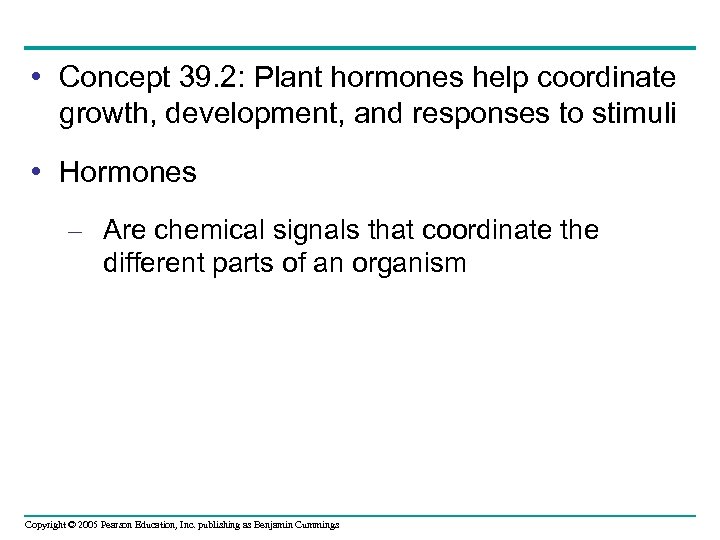 • Concept 39.2: Plant hormones help coordinate growth, development, and responses to stimuli

• Hormones

– Are chemical signals that coordinate the different parts of an organism

Copyright © 2005 Pearson Education, Inc. publishing as Benjamin Cummings